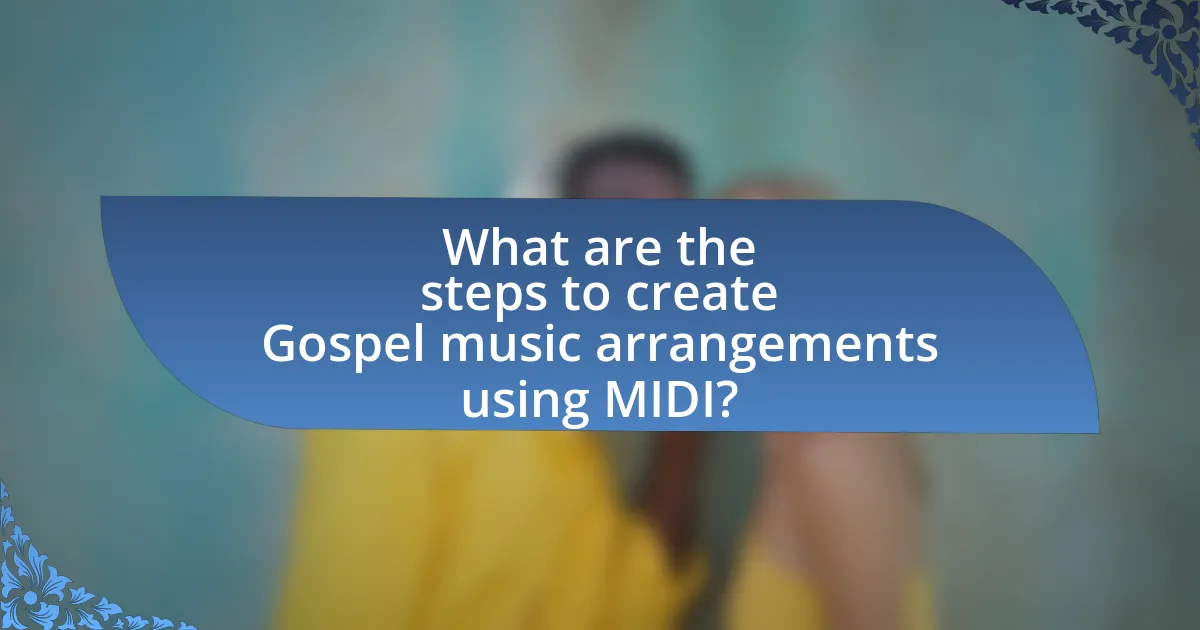 What are the steps to create Gospel music arrangements using MIDI?